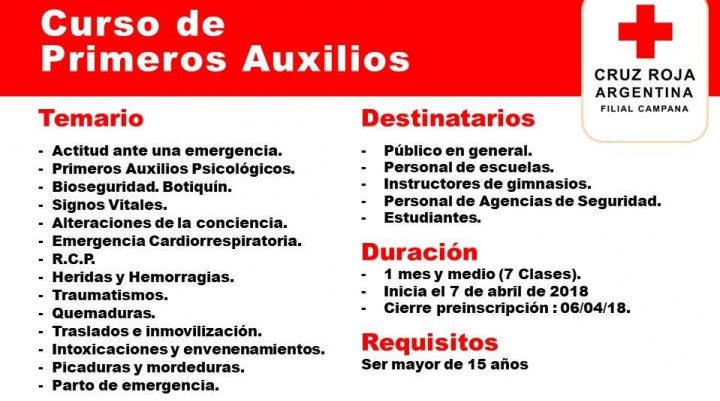 Curso de
Primeros Auxilios

CRUZ ROJA
ARGENTINA
FILIAL CAMPANA

Temario

- Actitud ante una emergencia.
- Primeros Auxilios Psicológicos.
- Bioseguridad. Botiquín.
- Signos Vitales.
- Alteraciones de la conciencia.
- Emergencia Cardiorrespiratoria.
- R.C.P.
- Heridas y Hemorragias.
- Traumatismos.
- Quemaduras.
- Traslados e inmovilización.
- Intoxicaciones y envenenamientos.
- Picaduras y mordeduras.
- Parto de emergencia.

Destinatarios

- Público en general.
- Personal de escuelas.
- Instructores de gimnasios.
- Personal de Agencias de Seguridad.
- Estudiantes.

Duración

- 1 mes y medio (7 Clases).
- Inicia el 7 de abril de 2018
- Cierre preinscripción : 06/04/18.

Requisitos

Ser mayor de 15 años